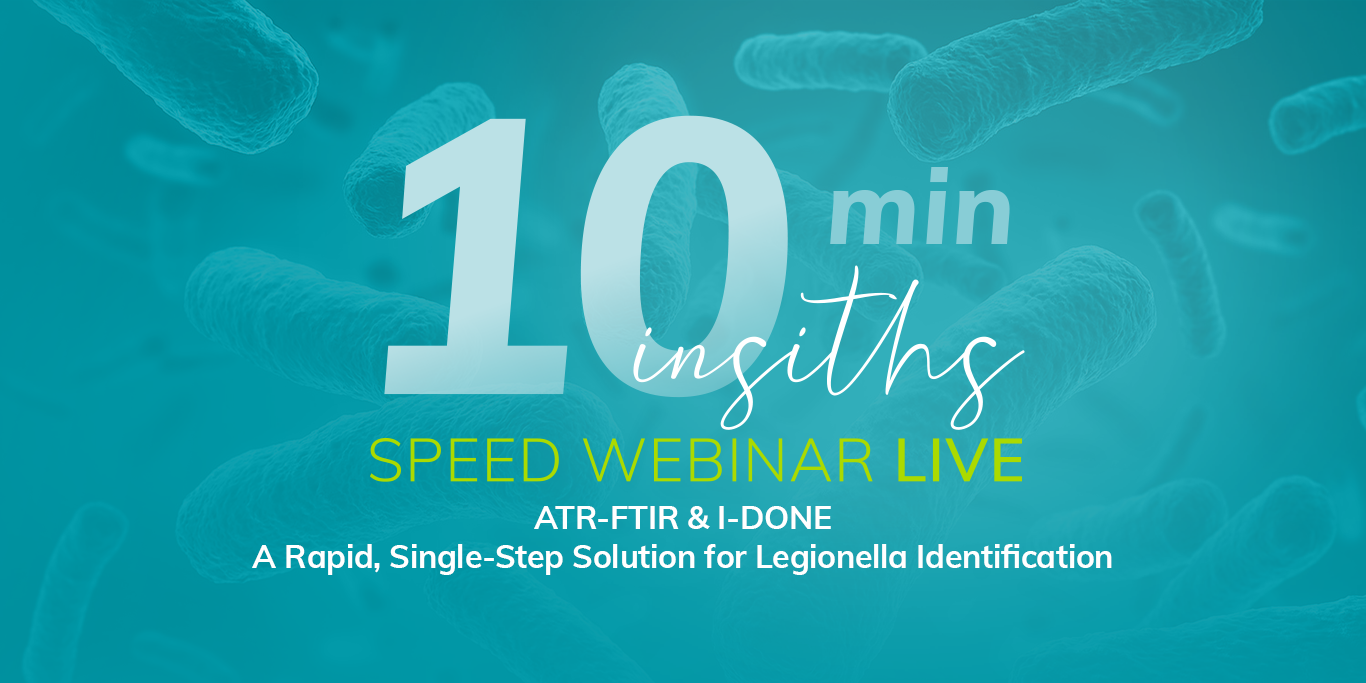 10 min insiths

SPEED WEBINAR LIVE

ATR-FTIR & I-DONE
A Rapid, Single-Step Solution for Legionella Identification